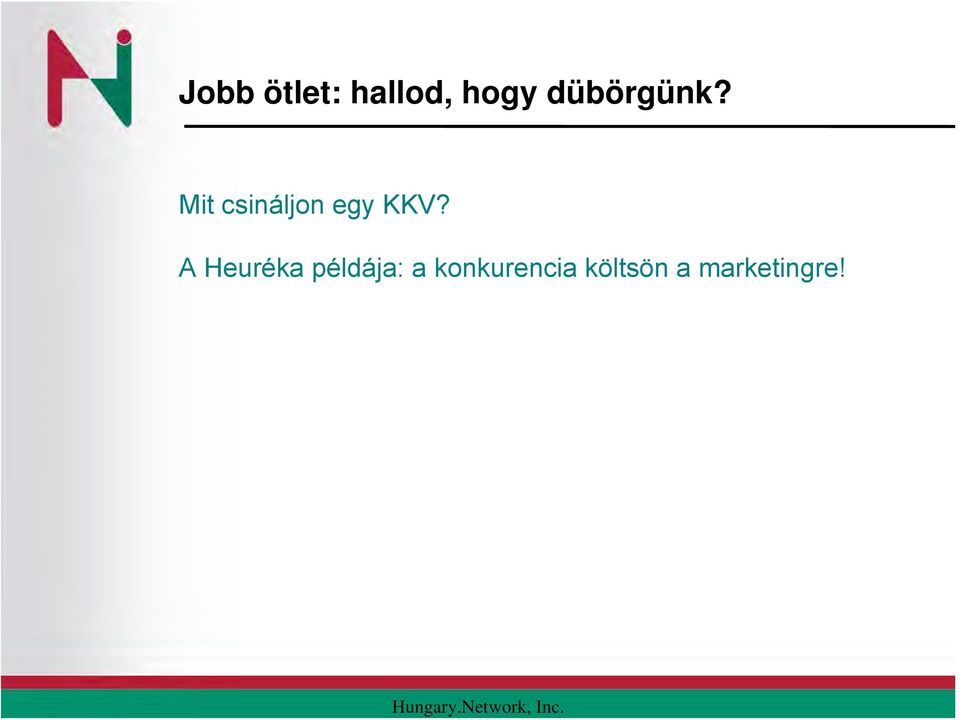 Jobb ötlet: hallod, hogy dübörgünk?

Mit csináljon egy KKV?

A Heuréka példája: a konkurencia költsön a marketingre!

Hungary.Network, Inc.